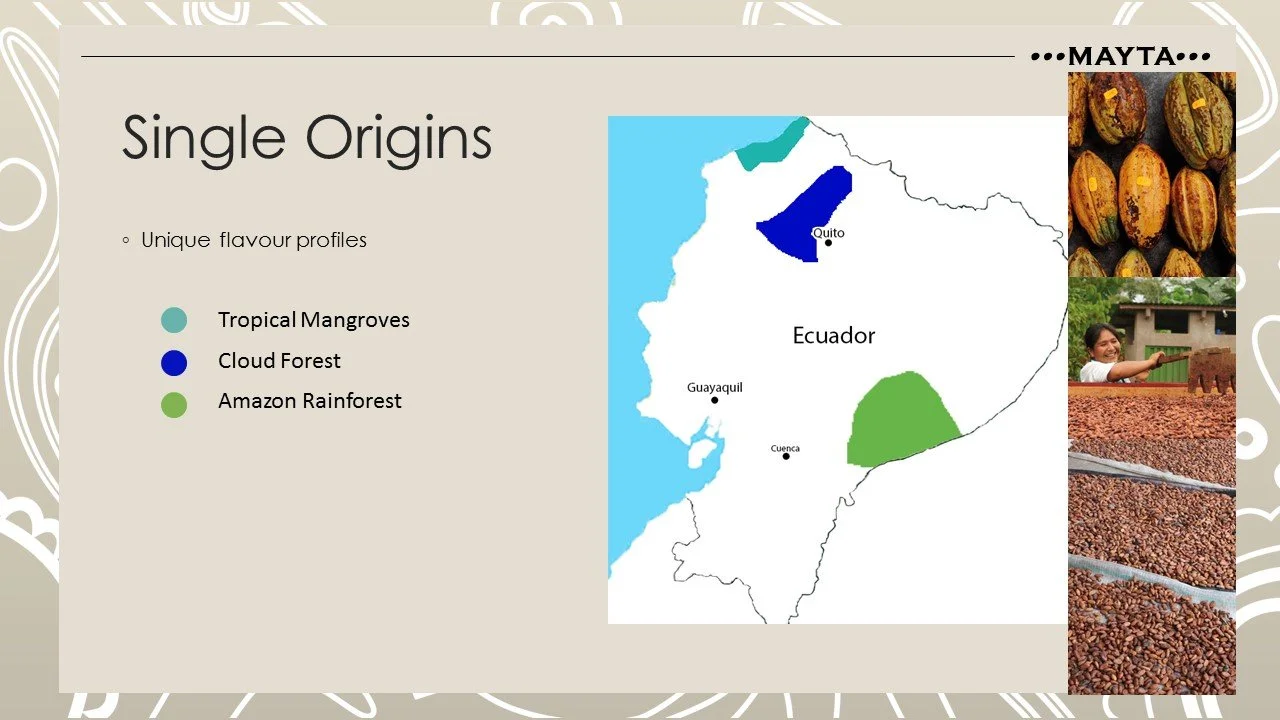 •••MAYTA•••

Single Origins

◦ Unique flavour profiles

Tropical Mangroves
Cloud Forest
Amazon Rainforest

Quito
Ecuador
Guayaquil
Cuenca